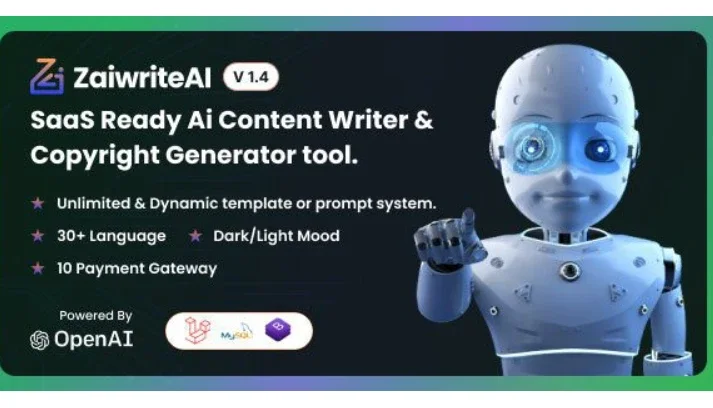 ZaiwriteAI V 1.4

SaaS Ready Ai Content Writer & Copyright Generator tool.

★ Unlimited & Dynamic template or prompt system.

★ 30+ Language ★ Dark/Light Mood

★ 10 Payment Gateway

Powered By
OpenAI

MySQL